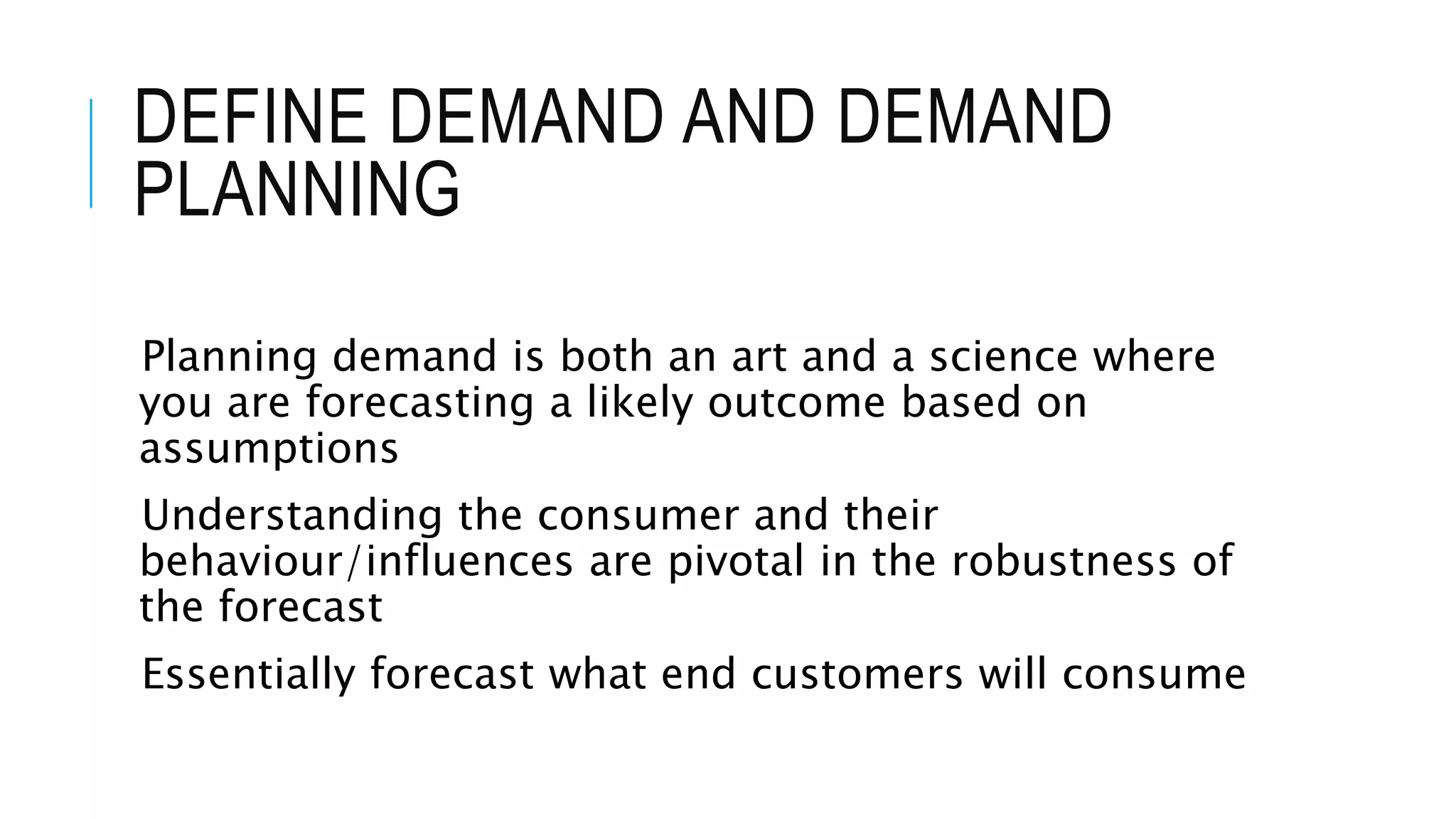 DEFINE DEMAND AND DEMAND PLANNING

Planning demand is both an art and a science where you are forecasting a likely outcome based on assumptions

Understanding the consumer and their behaviour/influences are pivotal in the robustness of the forecast

Essentially forecast what end customers will consume